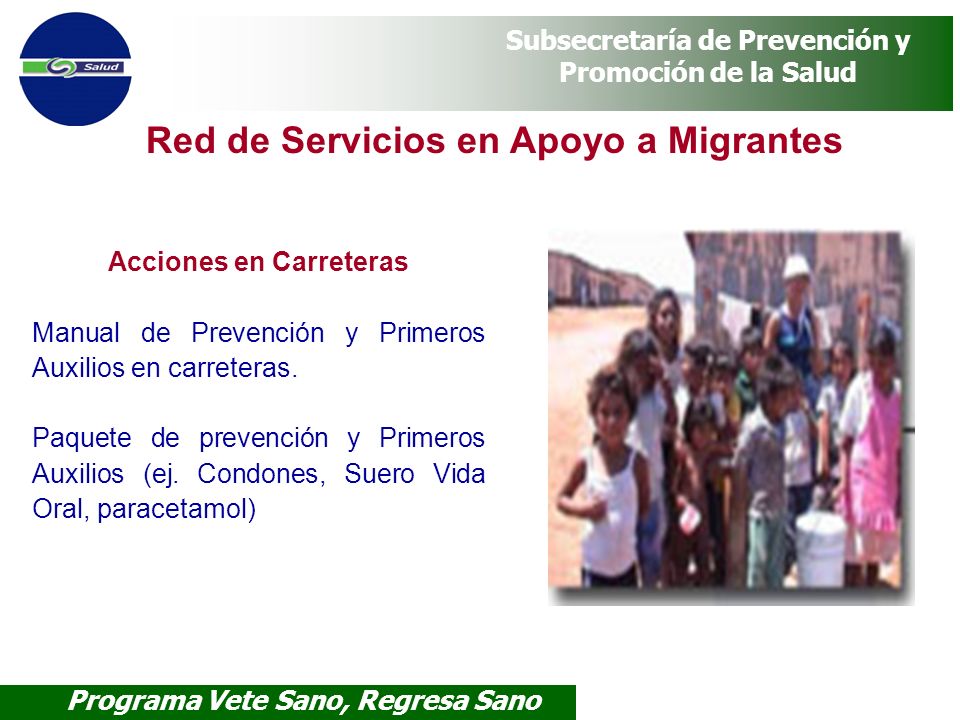 Salud

Subsecretaría de Prevención y Promoción de la Salud

Red de Servicios en Apoyo a Migrantes

Acciones en Carreteras

Manual de Prevención y Primeros Auxilios en carreteras.

Paquete de prevención y Primeros Auxilios (ej. Condones, Suero Vida Oral, paracetamol)

Programa Vete Sano, Regresa Sano